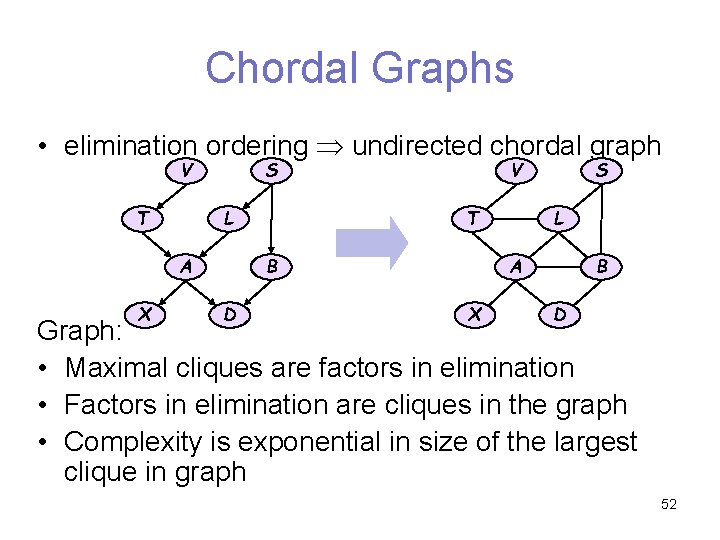 Chordal Graphs

• elimination ordering $\Rightarrow$ undirected chordal graph

V
S
T
L
A
B
X
D

V
S
T
L
A
B
X
D

Graph:
• Maximal cliques are factors in elimination
• Factors in elimination are cliques in the graph
• Complexity is exponential in size of the largest clique in graph

52